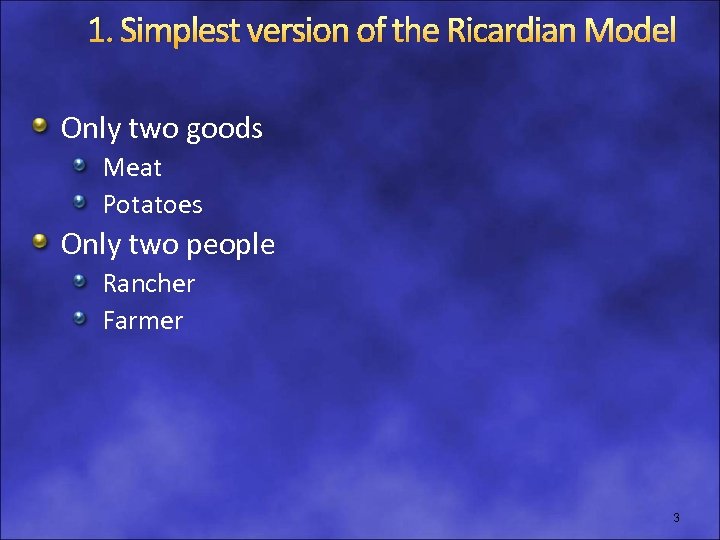 1. Simplest version of the Ricardian Model

Only two goods
Meat
Potatoes
Only two people
Rancher
Farmer

3